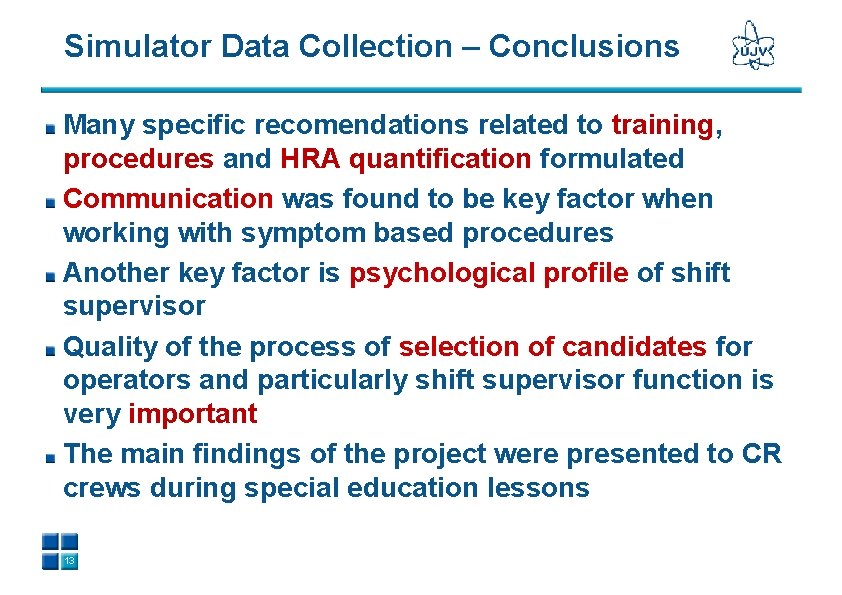 Simulator Data Collection – Conclusions

ÚJV

Many specific recomendations related to training, procedures and HRA quantification formulated

Communication was found to be key factor when working with symptom based procedures

Another key factor is psychological profile of shift supervisor

Quality of the process of selection of candidates for operators and particularly shift supervisor function is very important

The main findings of the project were presented to CR crews during special education lessons

13